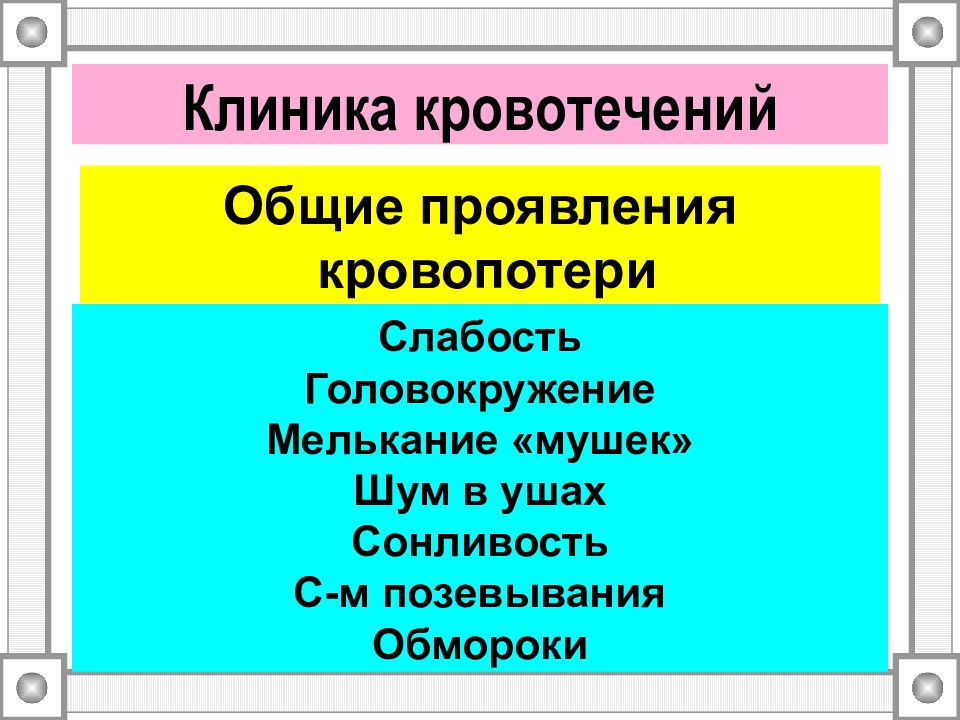 Клиника кровотечений

Общие проявления кровопотери

Слабость
Головокружение
Мелькание «мушек»
Шум в ушах
Сонливость
С-м позевывания
Обмороки